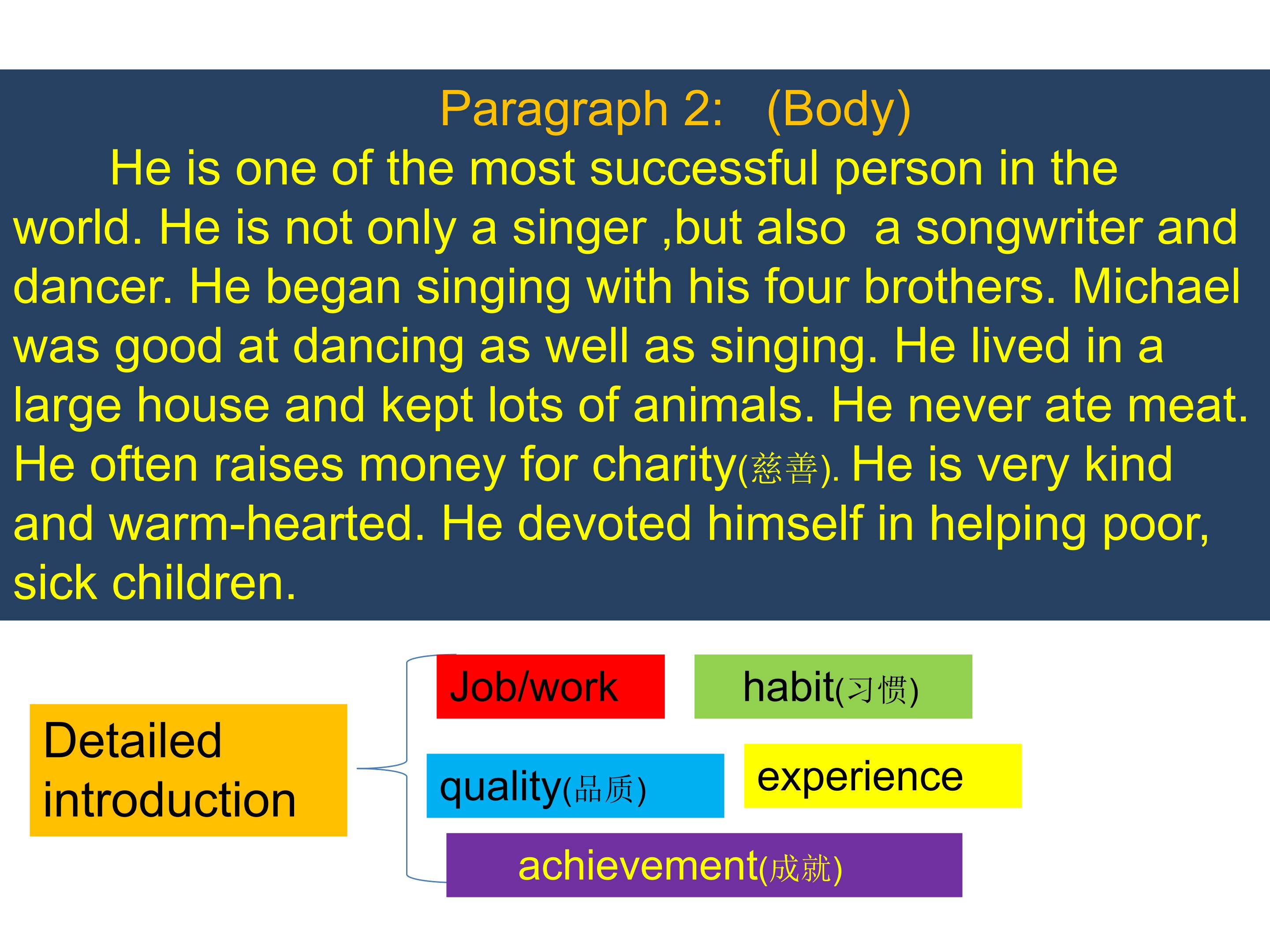 Paragraph 2: (Body)

He is one of the most successful person in the world. He is not only a singer ,but also a songwriter and dancer. He began singing with his four brothers. Michael was good at dancing as well as singing. He lived in a large house and kept lots of animals. He never ate meat. He often raises money for charity(慈善). He is very kind and warm-hearted. He devoted himself in helping poor, sick children.

Detailed introduction

Job/work

habit(习惯)

quality(品质)

experience

achievement(成就)